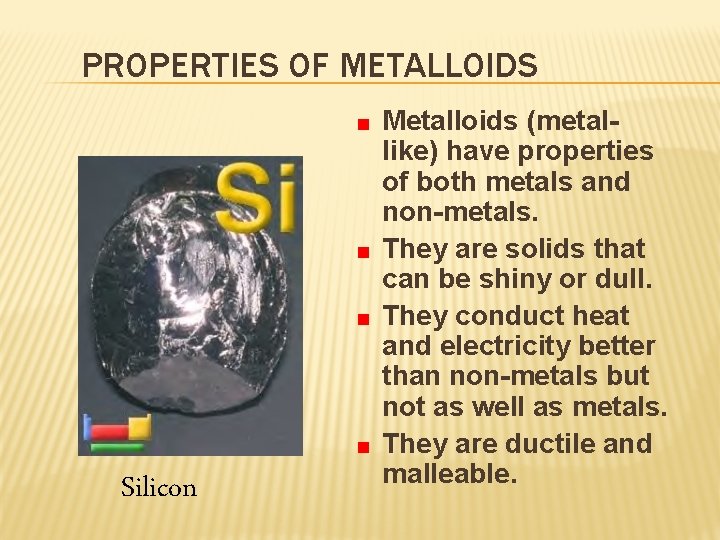 PROPERTIES OF METALLOIDS

Si

Silicon

• Metalloids (metal-like) have properties of both metals and non-metals.
• They are solids that can be shiny or dull.
• They conduct heat and electricity better than non-metals but not as well as metals.
• They are ductile and malleable.